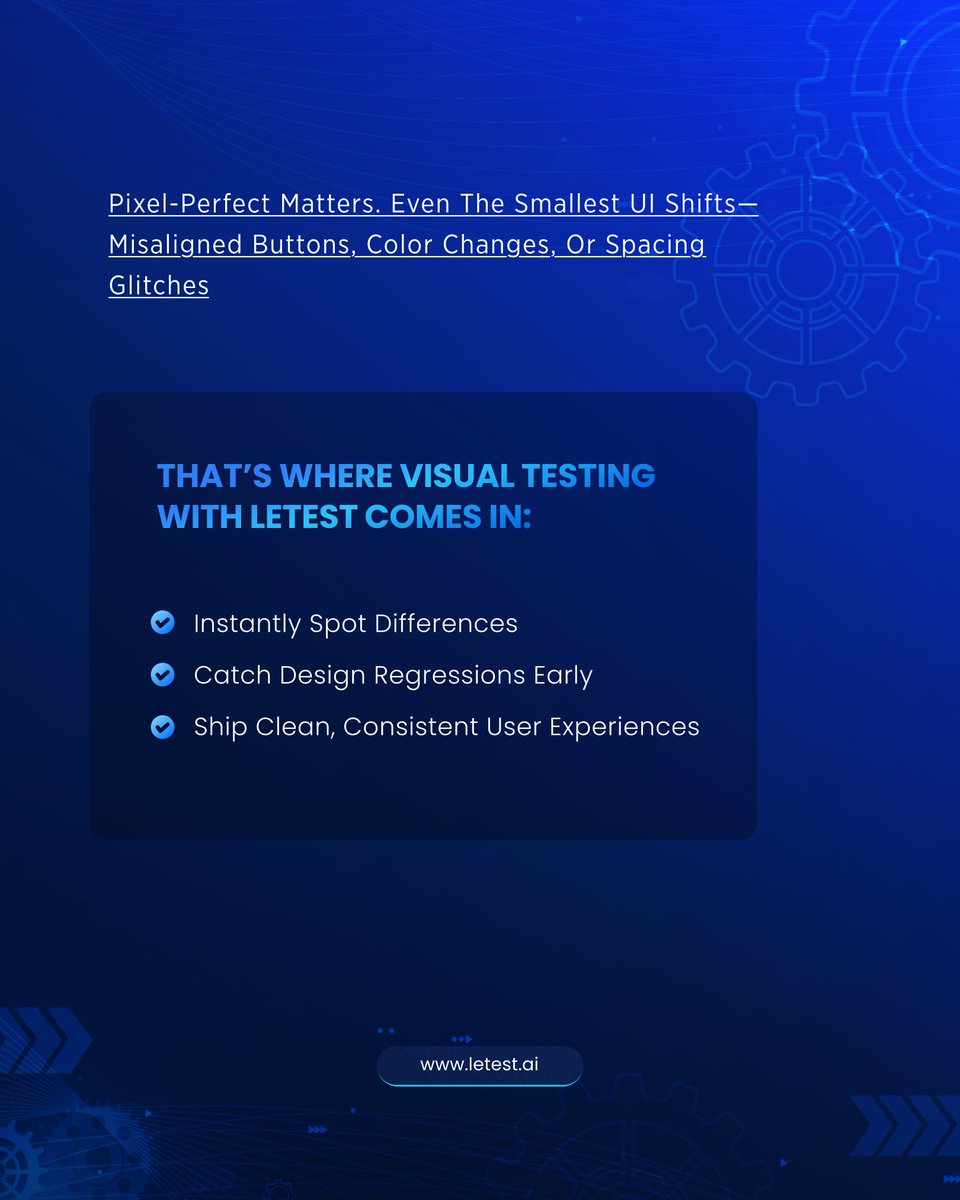 Pixel-Perfect Matters. Even The Smallest UI Shifts—Misaligned Buttons, Color Changes, Or Spacing Glitches

THAT'S WHERE VISUAL TESTING WITH LETEST COMES IN:

Instantly Spot Differences

Catch Design Regressions Early

Ship Clean, Consistent User Experiences

www.letest.ai